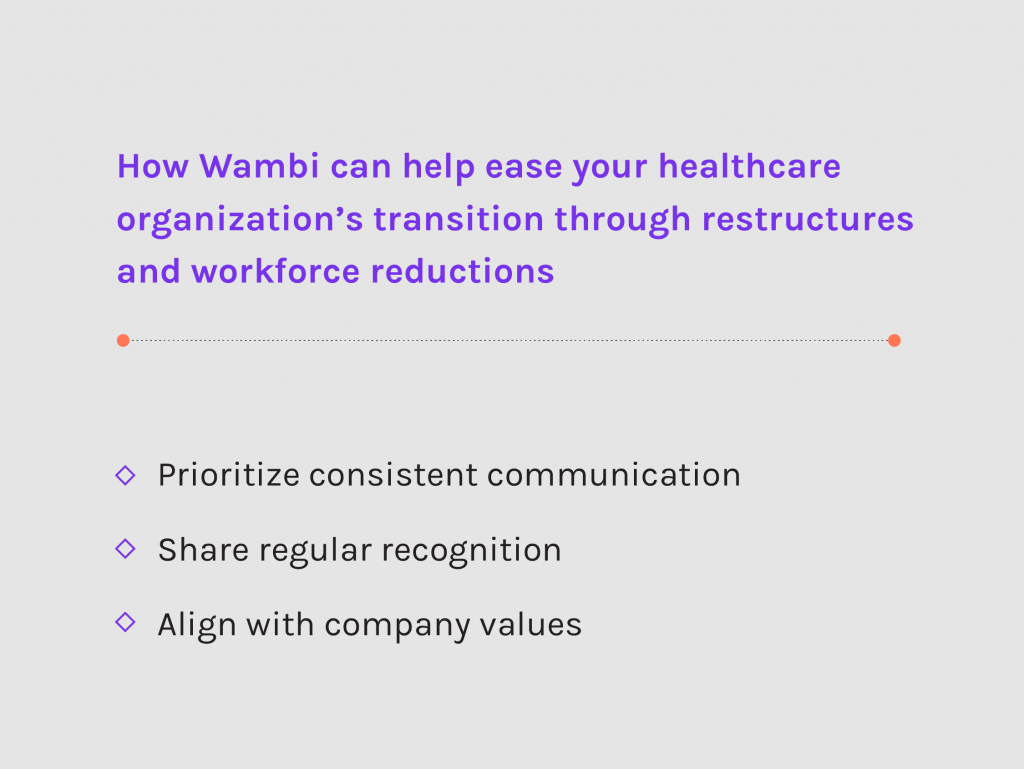 How Wambi can help ease your healthcare organization’s transition through restructures and workforce reductions

◇ Prioritize consistent communication

◇ Share regular recognition

◇ Align with company values